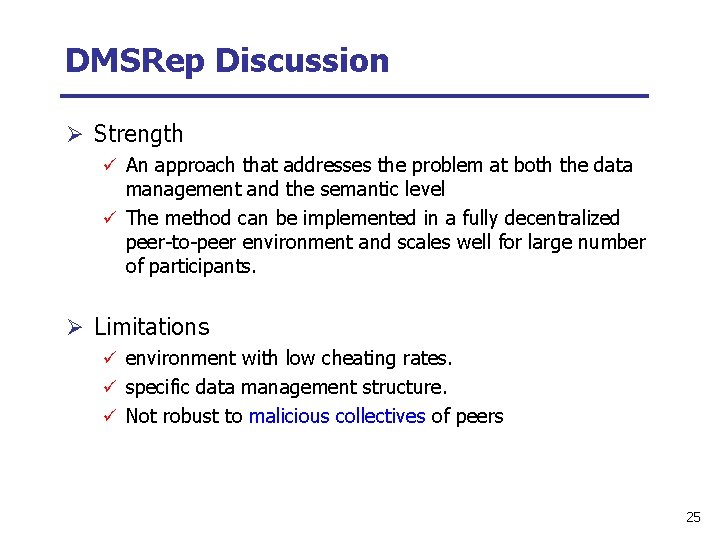 DMSRep Discussion

➢ Strength

✓ An approach that addresses the problem at both the data management and the semantic level

✓ The method can be implemented in a fully decentralized peer-to-peer environment and scales well for large number of participants.

➢ Limitations

✓ environment with low cheating rates.

✓ specific data management structure.

✓ Not robust to malicious collectives of peers

25